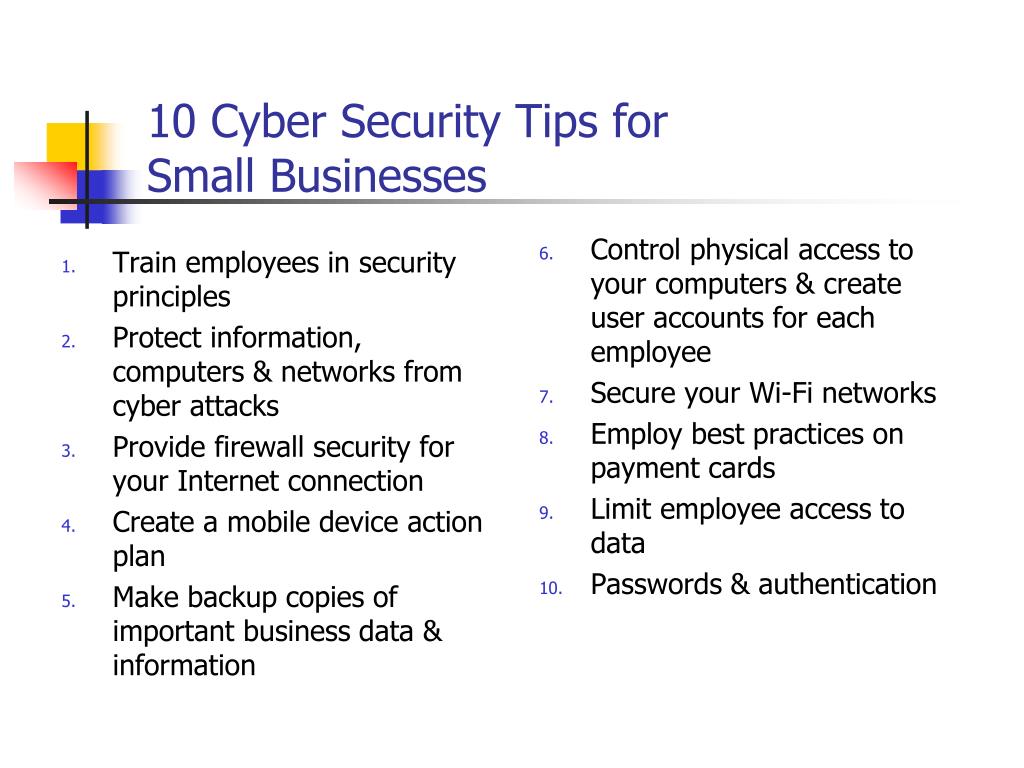 10 Cyber Security Tips for Small Businesses

1. Train employees in security principles
2. Protect information, computers & networks from cyber attacks
3. Provide firewall security for your Internet connection
4. Create a mobile device action plan
5. Make backup copies of important business data & information

6. Control physical access to your computers & create user accounts for each employee
7. Secure your Wi-Fi networks
8. Employ best practices on payment cards
9. Limit employee access to data
10. Passwords & authentication